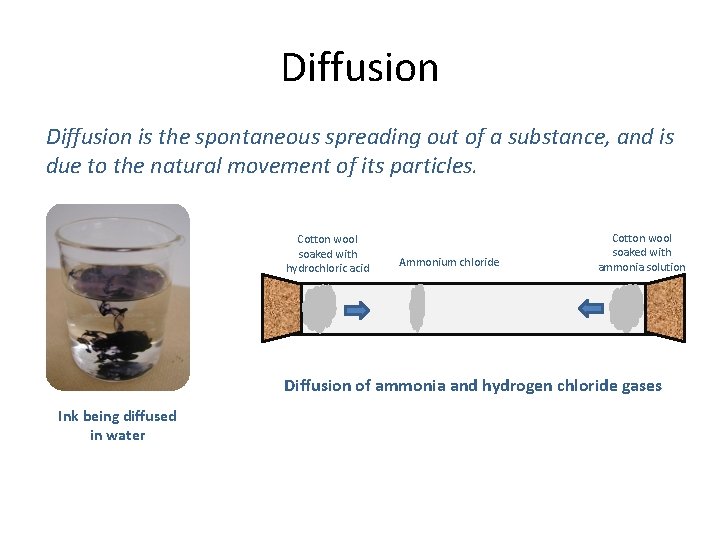 Diffusion

Diffusion is the spontaneous spreading out of a substance, and is due to the natural movement of its particles.

Cotton wool soaked with hydrochloric acid

Ammonium chloride

Cotton wool soaked with ammonia solution

Diffusion of ammonia and hydrogen chloride gases

Ink being diffused in water